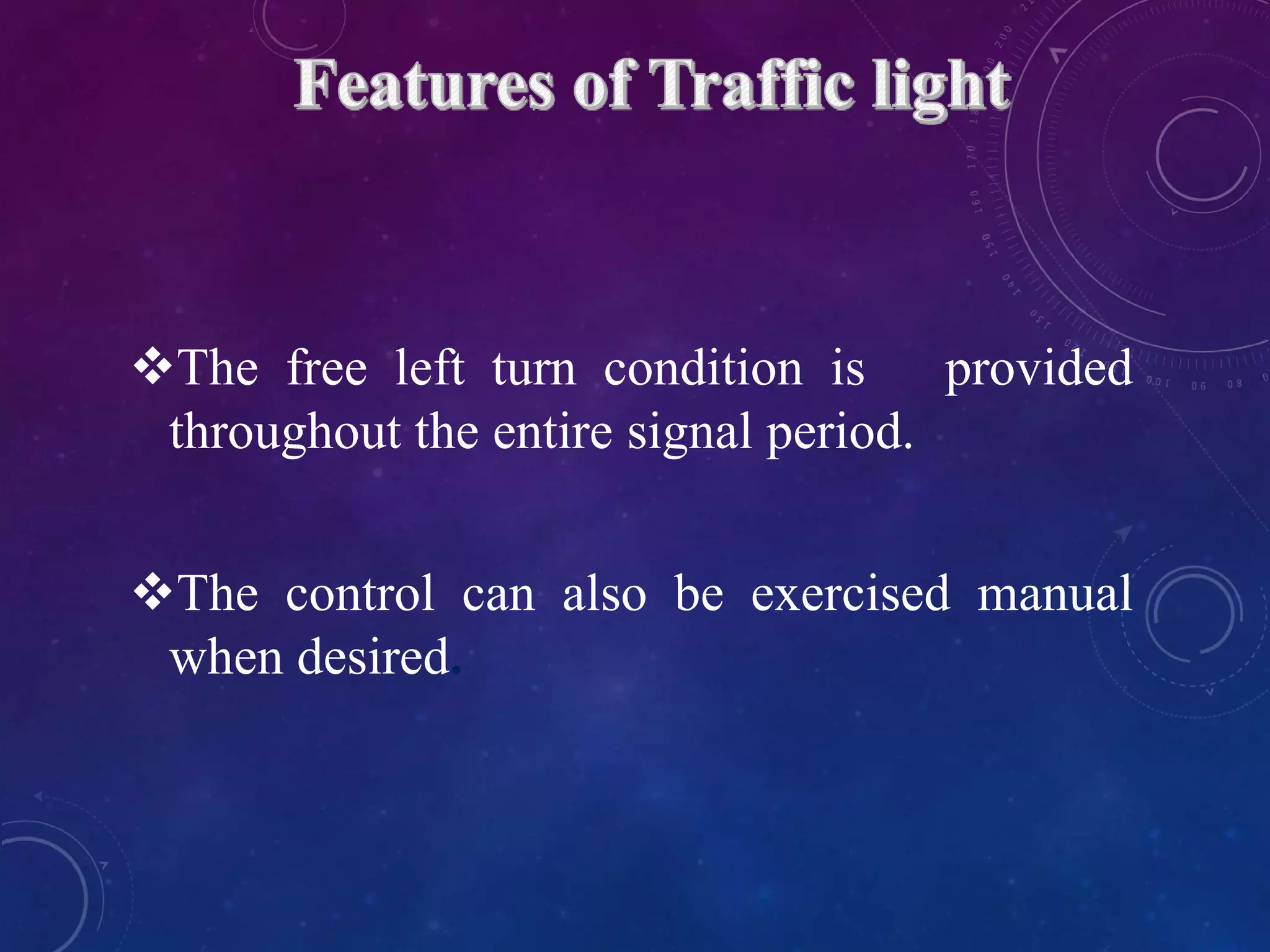 Features of Traffic light

❖The free left turn condition is provided throughout the entire signal period.

❖The control can also be exercised manual when desired.